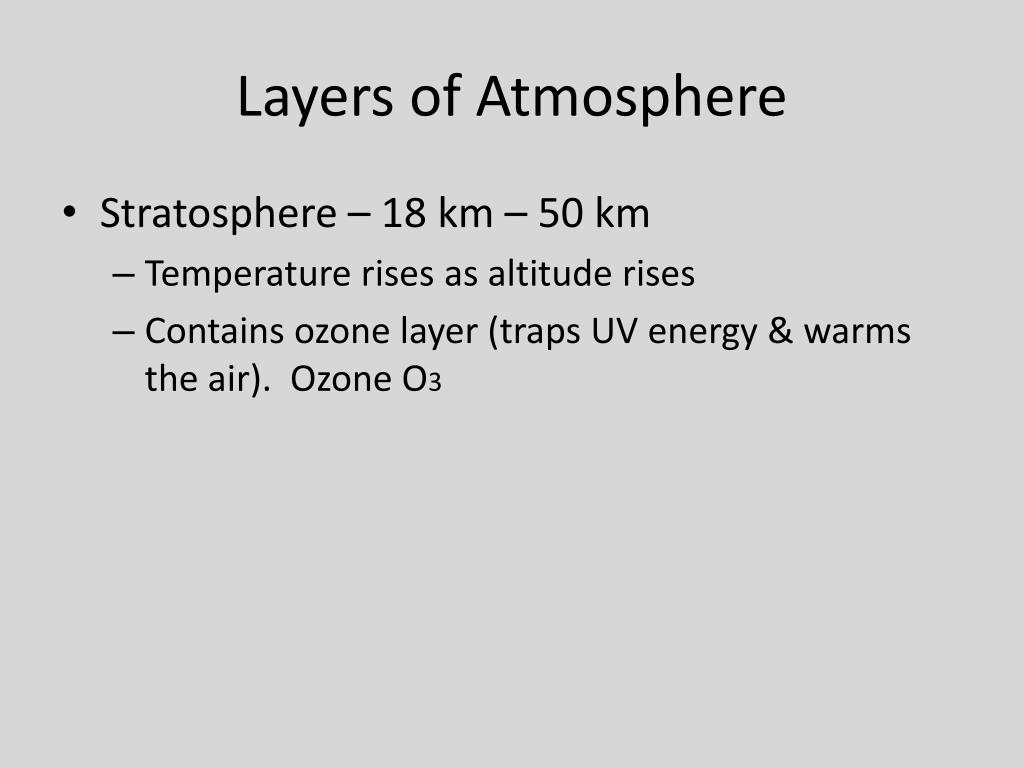 Layers of Atmosphere

• Stratosphere – 18 km – 50 km
– Temperature rises as altitude rises
– Contains ozone layer (traps UV energy & warms the air). Ozone $O_3$